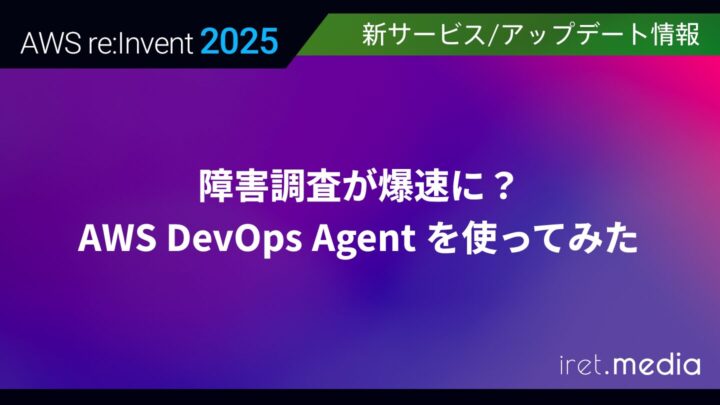 AWS re:Invent 2025

新サービス/アップデート情報

障害調査が爆速に？
AWS DevOps Agent を使ってみた

iret.media